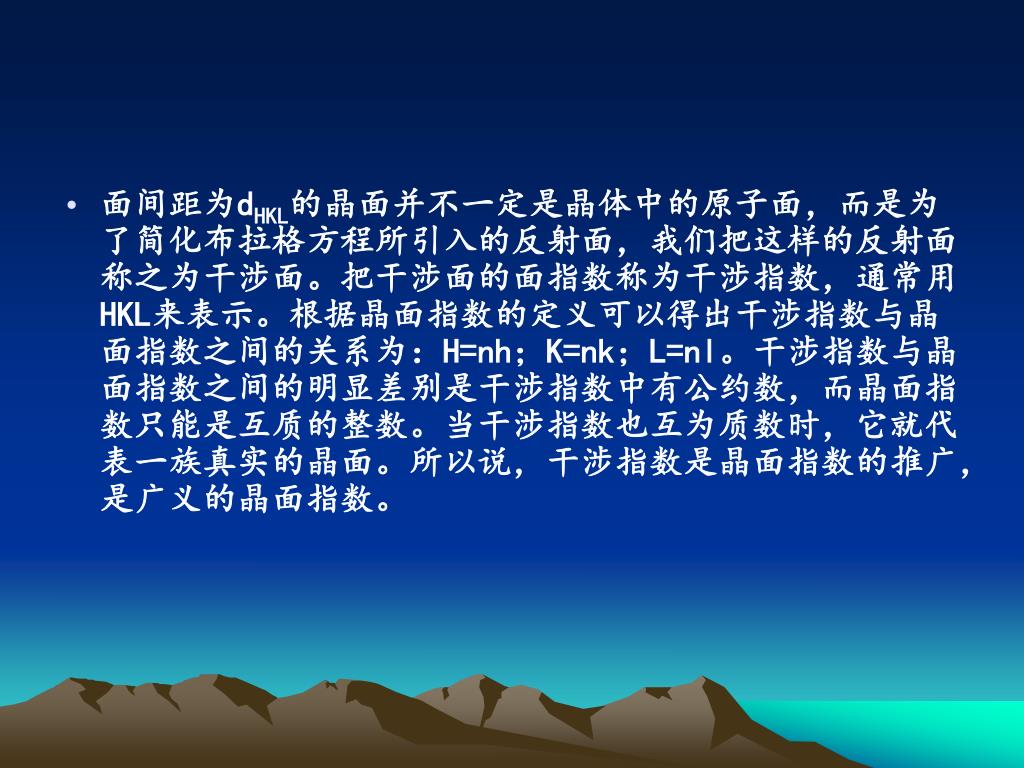 • 面间距为$d_{HKL}$的晶面并不一定是晶体中的原子面，而是为了简化布拉格方程所引入的反射面，我们把这样的反射面称之为干涉面。把干涉面的面指数称为干涉指数，通常用HKL来表示。根据晶面指数的定义可以得出干涉指数与晶面指数之间的关系为：H=nh；K=nk；L=nl。干涉指数与晶面指数之间的明显差别是干涉指数中有公约数，而晶面指数只能是互质的整数。当干涉指数也互为质数时，它就代表一族真实的晶面。所以说，干涉指数是晶面指数的推广，是广义的晶面指数。